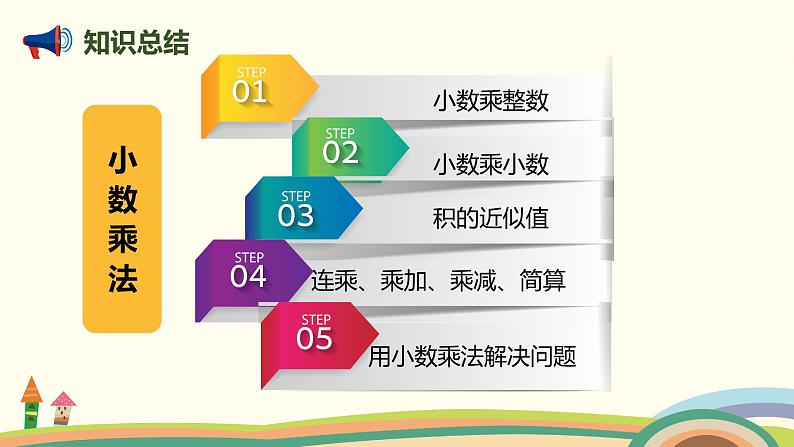 知识总结

小数乘法

STEP 01 小数乘整数

STEP 02 小数乘小数

STEP 03 积的近似值

STEP 04 连乘、乘加、乘减、简算

STEP 05 用小数乘法解决问题